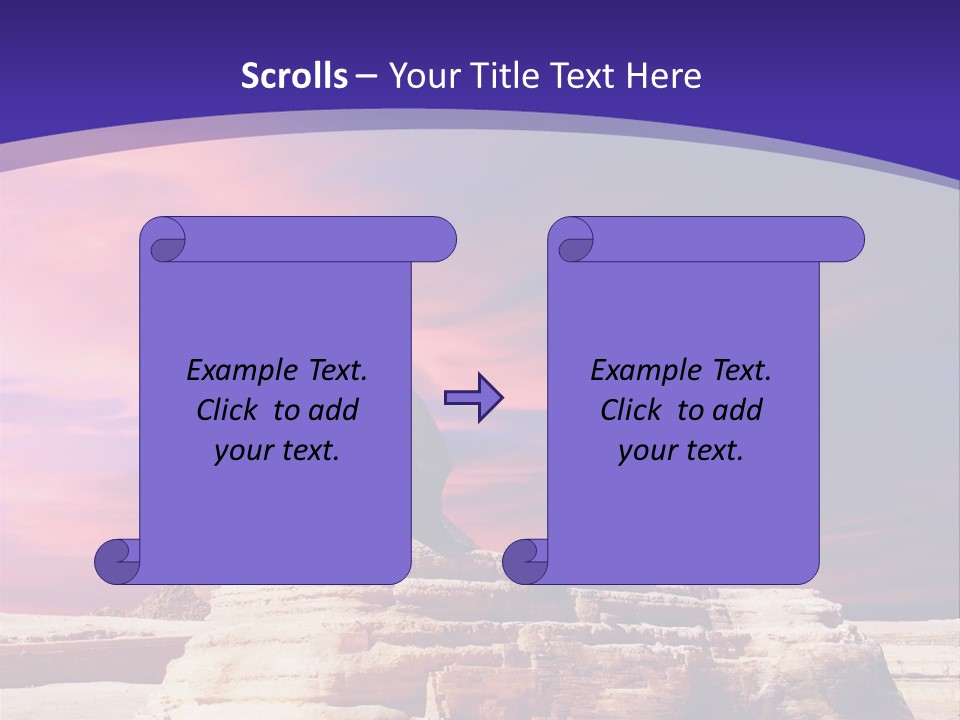 Scrolls – Your Title Text Here

Example Text. Click to add your text.

Example Text. Click to add your text.